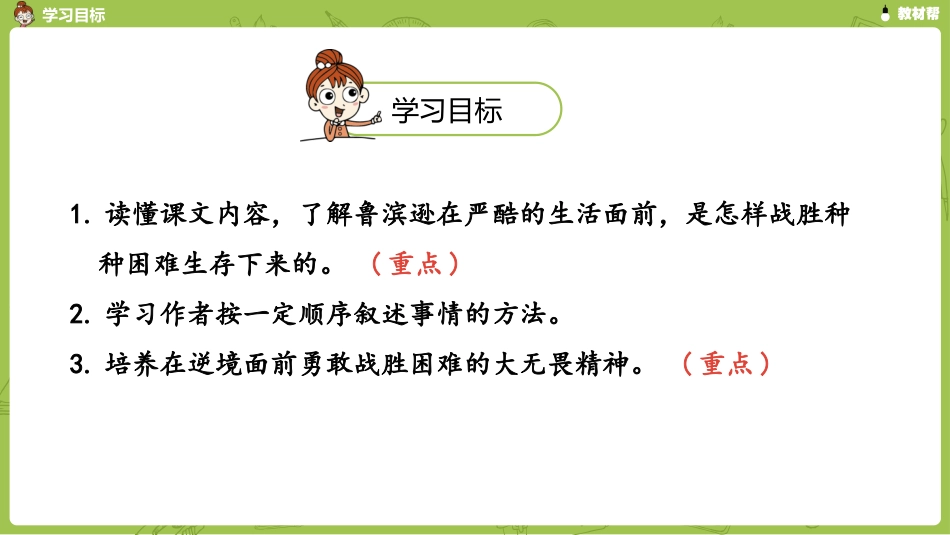 学习目标

教材帮

学习目标

1. 读懂课文内容，了解鲁滨逊在严酷的生活面前，是怎样战胜种种困难生存下来的。（重点）

2. 学习作者按一定顺序叙述事情的方法。

3. 培养在逆境面前勇敢战胜困难的大无畏精神。（重点）